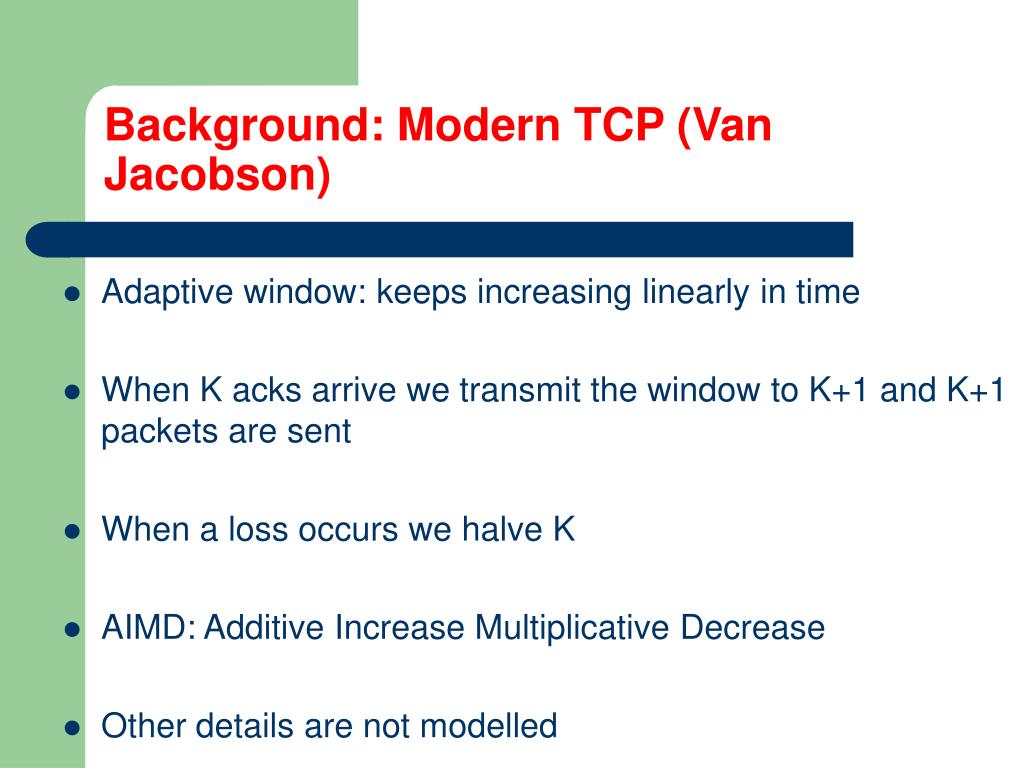 Background: Modern TCP (Van Jacobson)

- Adaptive window: keeps increasing linearly in time
- When K acks arrive we transmit the window to K+1 and K+1 packets are sent
- When a loss occurs we halve K
- AIMD: Additive Increase Multiplicative Decrease
- Other details are not modelled